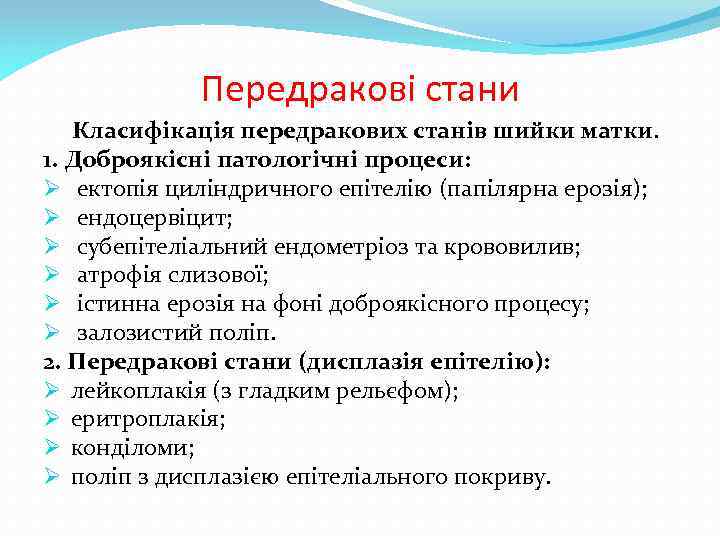 Передракові стани

Класифікація передракових станів шийки матки.

1. Доброякісні патологічні процеси:
➢ ектопія циліндричного епітелію (папілярна ерозія);
➢ ендоцервіцит;
➢ субепітеліальний ендометріоз та крововилив;
➢ атрофія слизової;
➢ істинна ерозія на фоні доброякісного процесу;
➢ залозистий поліп.

2. Передракові стани (дисплазія епітелію):
➢ лейкоплакія (з гладким рельєфом);
➢ еритроплакія;
➢ конділоми;
➢ поліп з дисплазією епітеліального покриву.